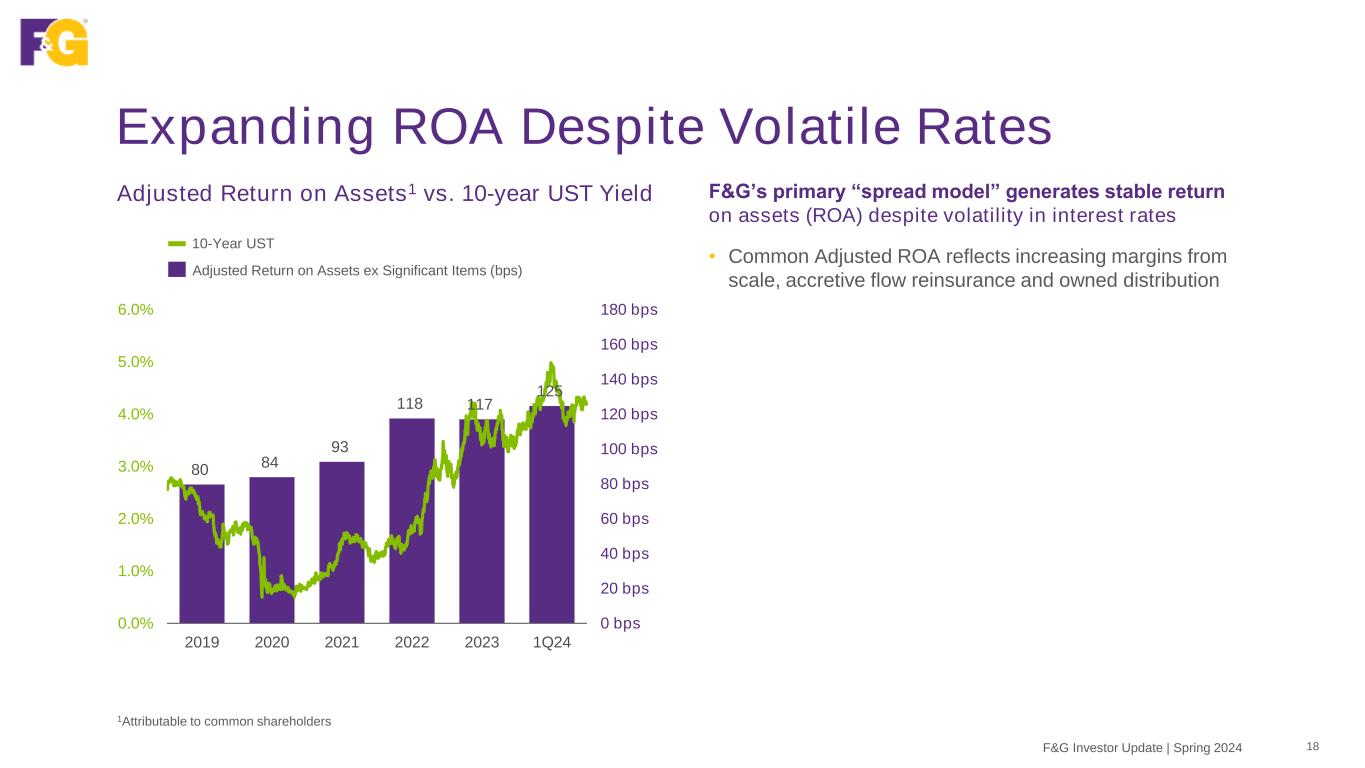 F&G

Expanding ROA Despite Volatile Rates

Adjusted Return on Assets$^1$ vs. 10-year UST Yield

10-Year UST
Adjusted Return on Assets ex Significant Items (bps)

6.0%
5.0%
4.0%
3.0%
2.0%
1.0%
0.0%

180 bps
160 bps
140 bps
120 bps
100 bps
80 bps
60 bps
40 bps
20 bps
0 bps

80
84
93
118
117
125

2019
2020
2021
2022
2023
1Q24

F&G's primary "spread model" generates stable return on assets (ROA) despite volatility in interest rates

• Common Adjusted ROA reflects increasing margins from scale, accretive flow reinsurance and owned distribution

$^1$Attributable to common shareholders

F&G Investor Update | Spring 2024 18